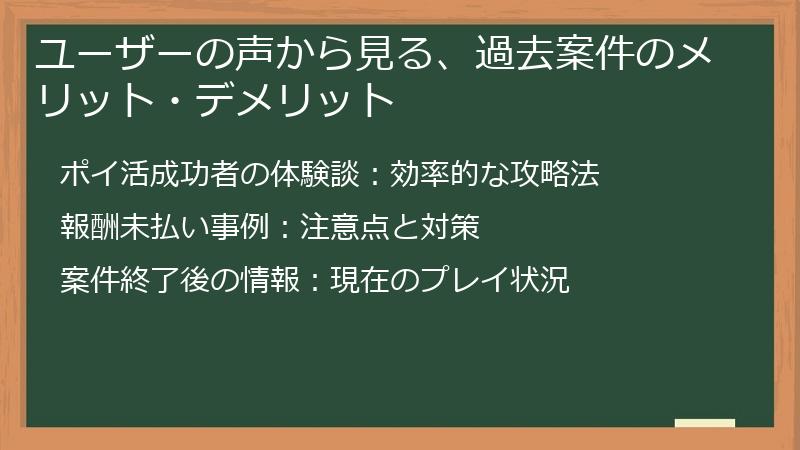 ユーザーの声から見る、過去案件のメリット・デメリット

ポイ活成功者の体験談：効率的な攻略法

報酬未払い事例：注意点と対策

案件終了後の情報：現在のプレイ状況